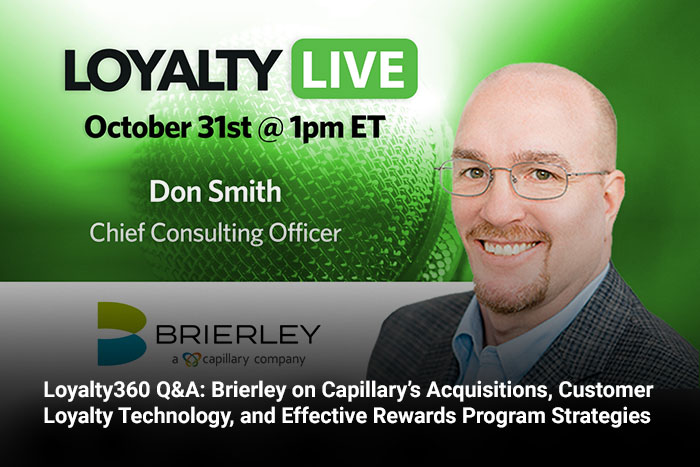 LOYALTY LIVE

October 31st @ 1pm ET

Don Smith

Chief Consulting Officer

BRIERLEY

a capillary company

Loyalty360 Q&A: Brierley on Capillary's Acquisitions, Customer Loyalty Technology, and Effective Rewards Program Strategies